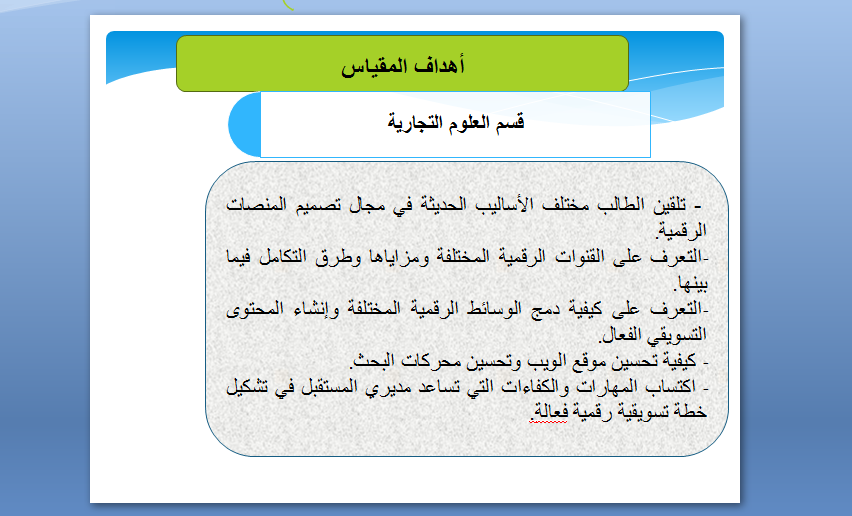 أهداف المقياس

قسم العلوم التجارية

- تلقين الطالب مختلف الأساليب الحديثة في مجال تصميم المنصات الرقمية.
-التعرف على القنوات الرقمية المختلفة ومزاياها وطرق التكامل فيما بينها.
-التعرف على كيفية دمج الوسائط الرقمية المختلفة وإنشاء المحتوى التسويقي الفعال.
- كيفية تحسين موقع الويب وتحسين محركات البحث.
- اكتساب المهارات والكفاءات التي تساعد مديري المستقبل في تشكيل خطة تسويقية رقمية فعالة.